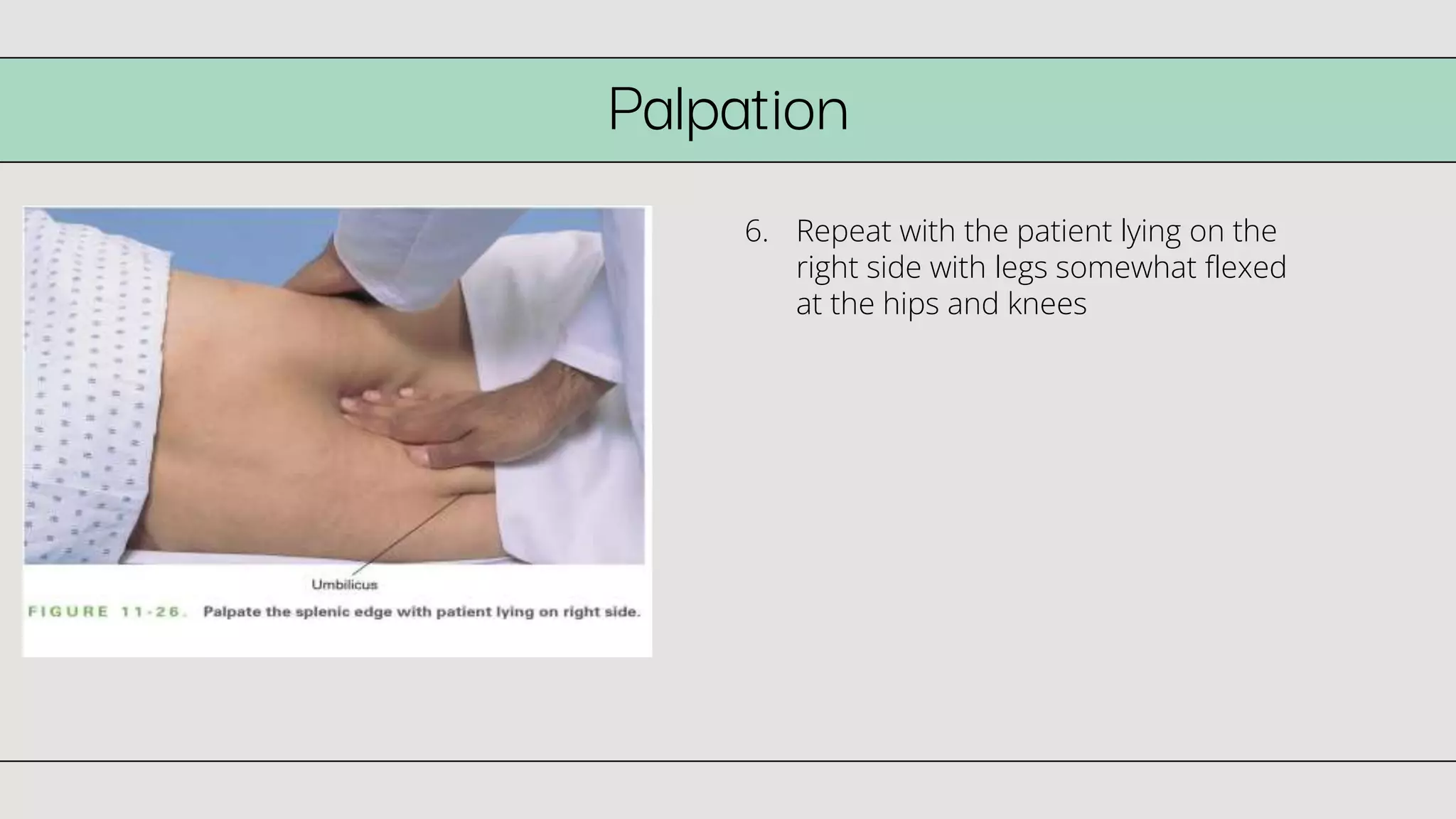 Palpation

Umbilicus

FIGURE 11-26. Palpate the splenic edge with patient lying on right side.

6. Repeat with the patient lying on the right side with legs somewhat flexed at the hips and knees